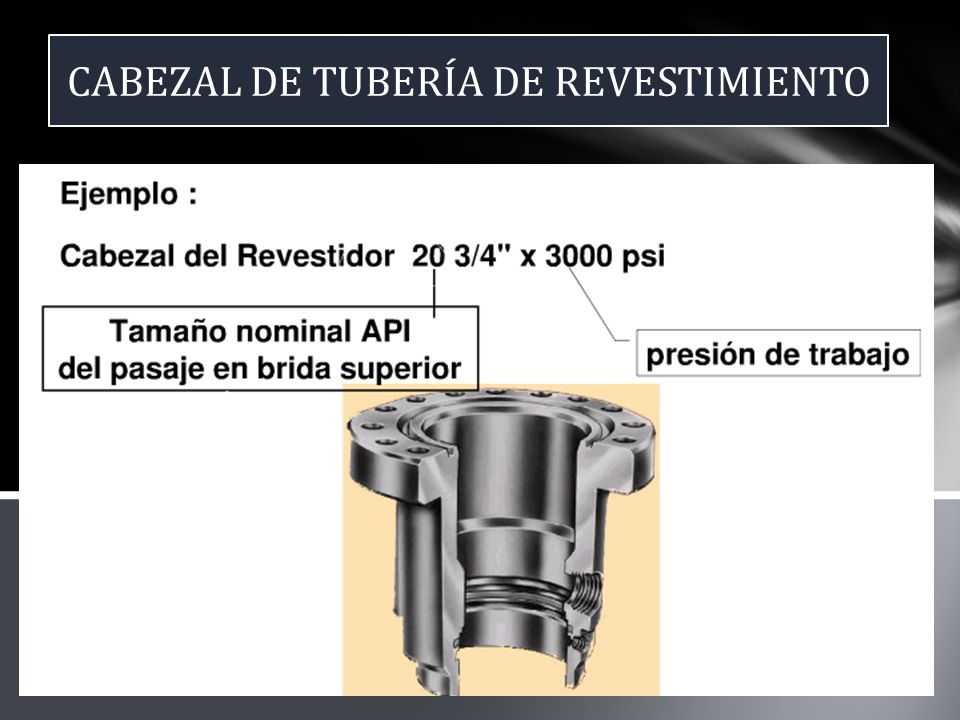 CABEZAL DE TUBERÍA DE REVESTIMIENTO

Ejemplo :

Cabezal del Revestidor 20 3/4" x 3000 psi

Tamaño nominal API
del pasaje en brida superior

presión de trabajo